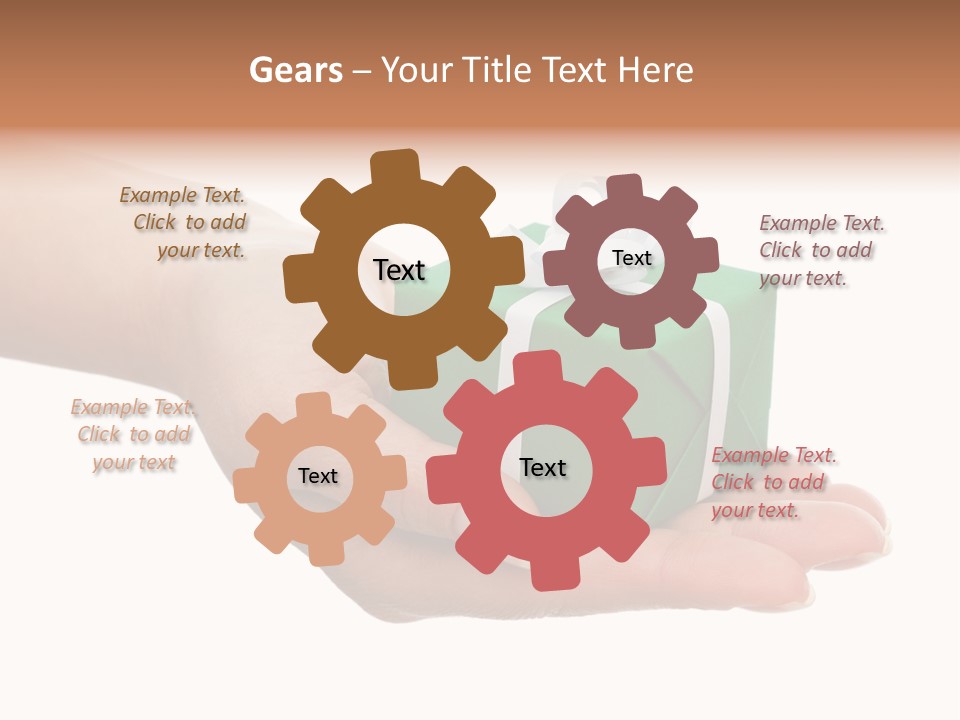 Gears – Your Title Text Here

Example Text. Click to add your text.

Text

Text

Example Text. Click to add your text.

Example Text. Click to add your text

Text

Text

Example Text. Click to add your text.